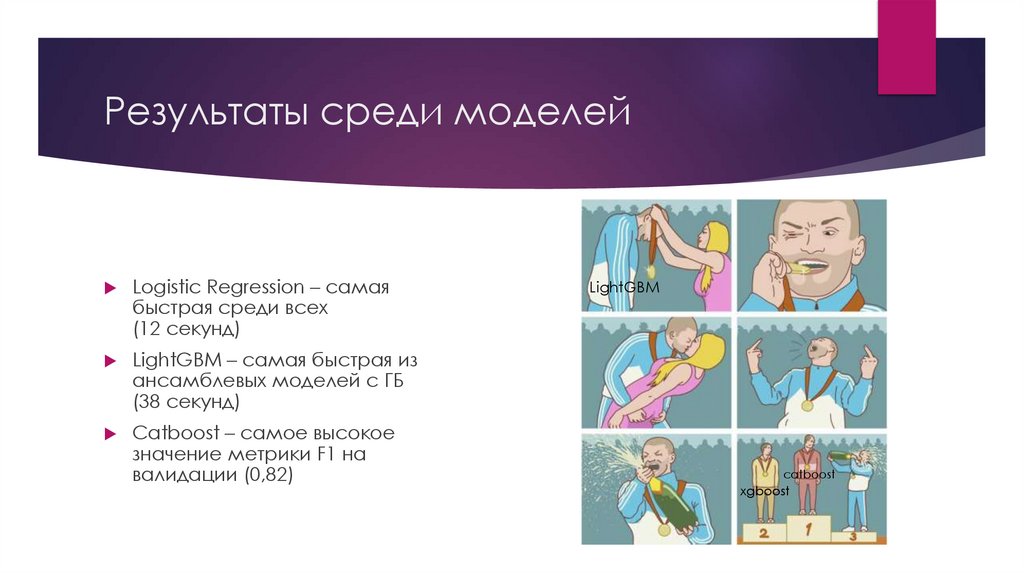 Результаты среди моделей

Logistic Regression – самая быстрая среди всех (12 секунд)

LightGBM – самая быстрая из ансамблевых моделей с ГБ (38 секунд)

Catboost – самое высокое значение метрики F1 на валидации (0,82)

LightGBM

catboost

xgboost

2

1

3